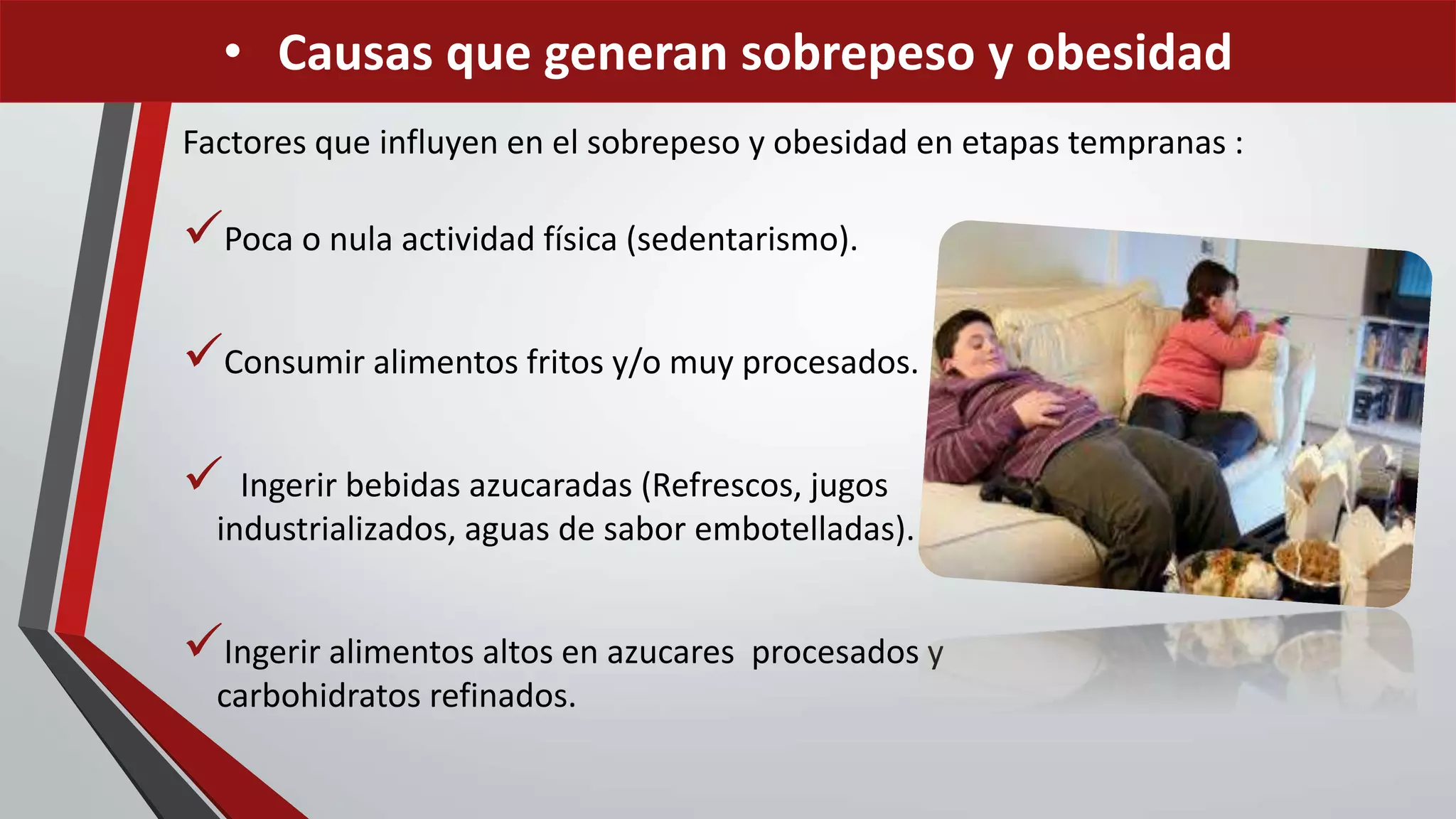 • Causas que generan sobrepeso y obesidad

Factores que influyen en el sobrepeso y obesidad en etapas tempranas :

✓ Poca o nula actividad física (sedentarismo).

✓ Consumir alimentos fritos y/o muy procesados.

✓ Ingerir bebidas azucaradas (Refrescos, jugos industrializados, aguas de sabor embotelladas).

✓ Ingerir alimentos altos en azucares procesados y carbohidratos refinados.